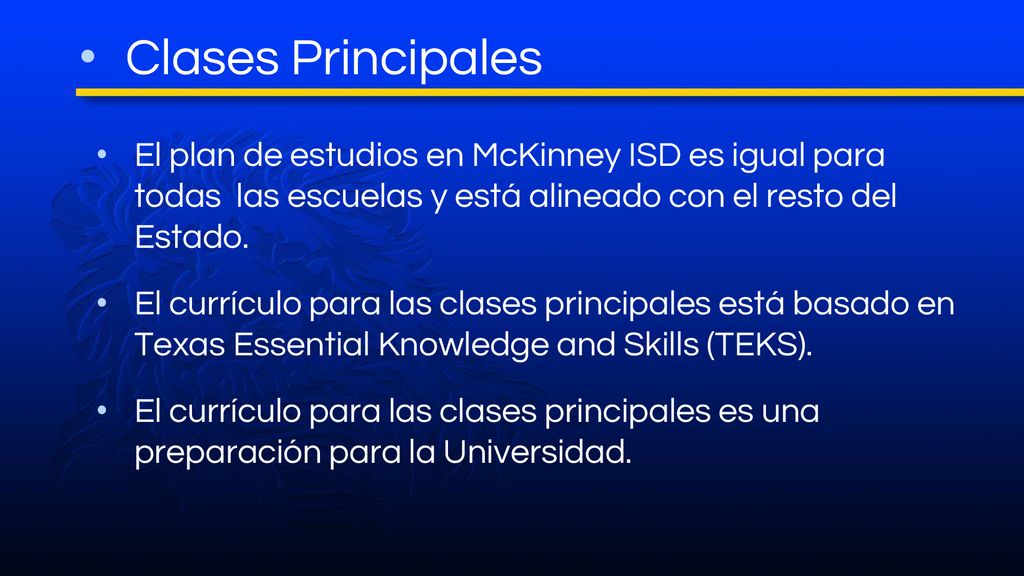 • Clases Principales

• El plan de estudios en McKinney ISD es igual para todas las escuelas y está alineado con el resto del Estado.

• El currículo para las clases principales está basado en Texas Essential Knowledge and Skills (TEKS).

• El currículo para las clases principales es una preparación para la Universidad.